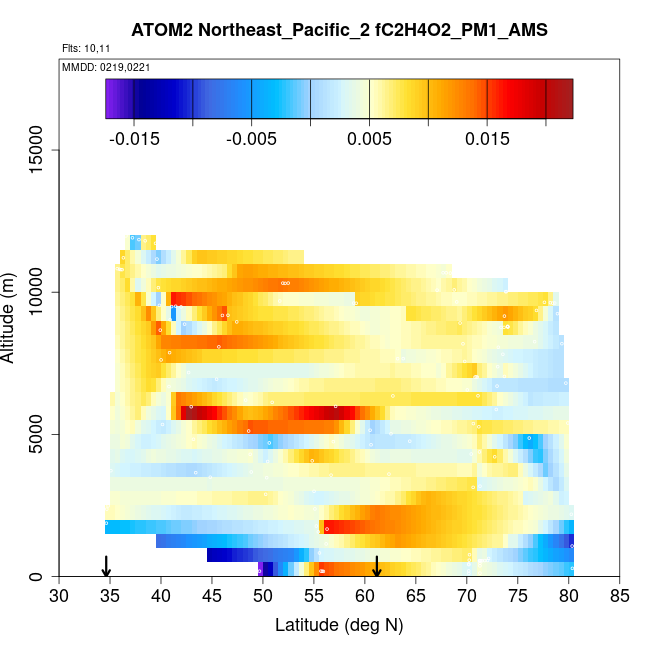 ATOM2 Northeast_Pacific_2 fC2H4O2_PM1_AMS

Flts: 10,11

MMDD: 0219,0221

-0.015 -0.005 0.005 0.015

Altitude (m)

0
5000
10000
15000

30 35 40 45 50 55 60 65 70 75 80 85

Latitude (deg N)